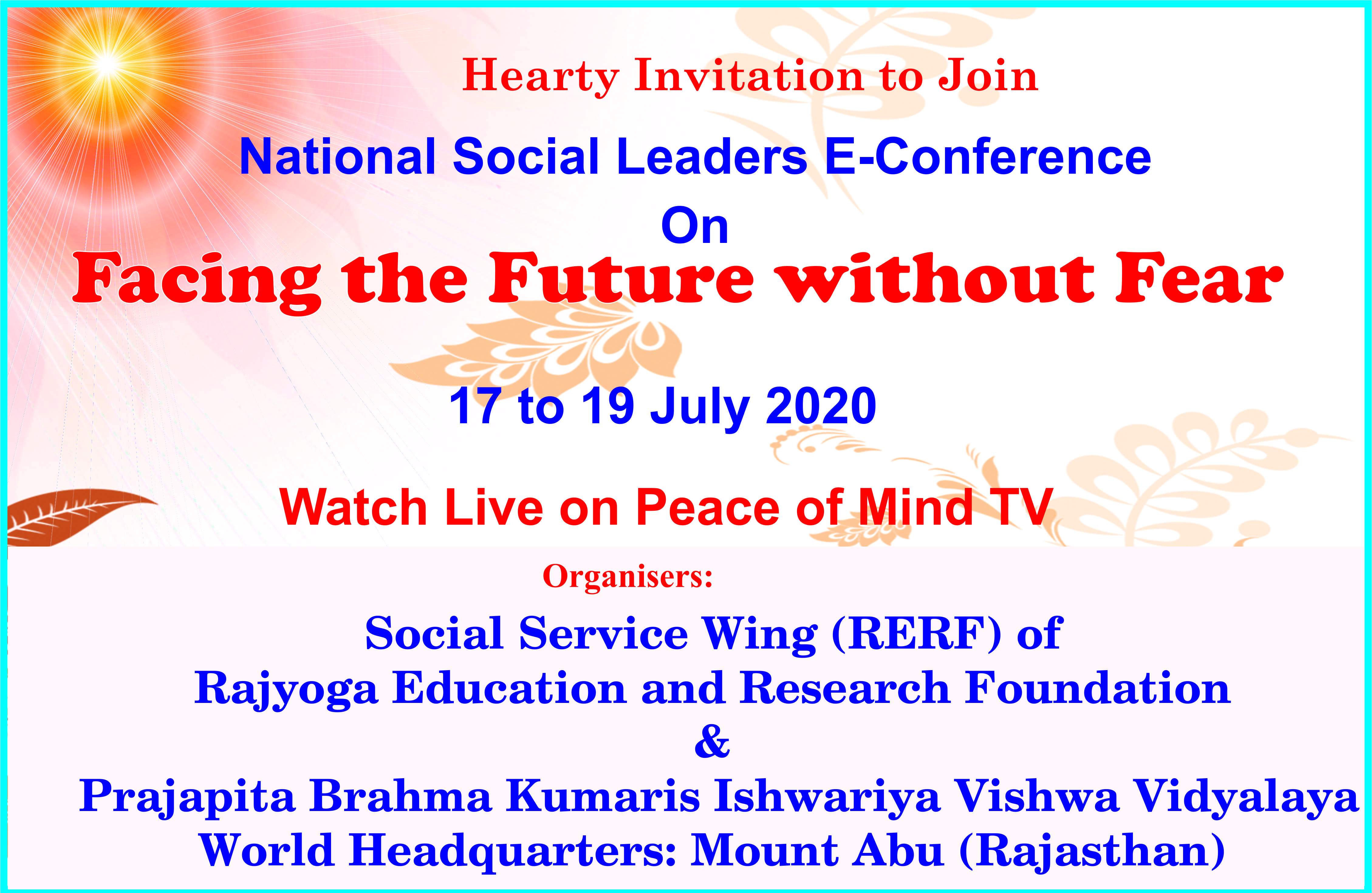 Hearty Invitation to Join

National Social Leaders E-Conference

On

Facing the Future without Fear

17 to 19 July 2020

Watch Live on Peace of Mind TV

Organisers:

Social Service Wing (RERF) of
Rajyoga Education and Research Foundation
&
Prajapita Brahma Kumaris Ishwariya Vishwa Vidyalaya
World Headquarters: Mount Abu (Rajasthan)